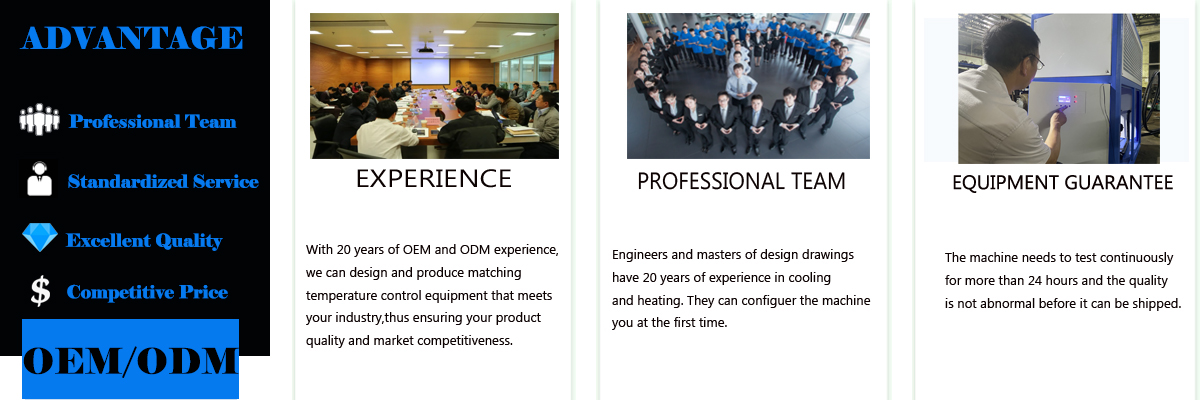 ADVANTAGE

Professional Team

Standardized Service

Excellent Quality

Competitive Price

OEM/ODM

EXPERIENCE

With 20 years of OEM and ODM experience, we can design and produce matching temperature control equipment that meets your industry,thus ensuring your product quality and market competitiveness.

PROFESSIONAL TEAM

Engineers and masters of design drawings have 20 years of experience in cooling and heating. They can configuer the machine you at the first time.

EQUIPMENT GUARANTEE

The machine needs to test continuously for more than 24 hours and the quality is not abnormal before it can be shipped.